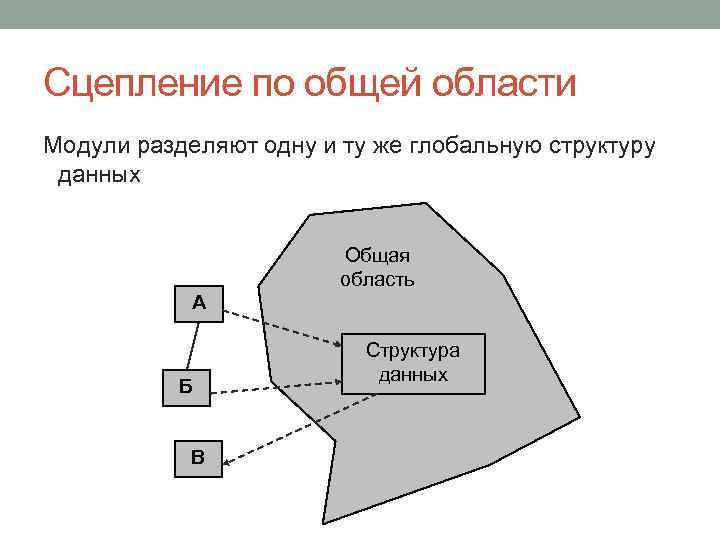 Сцепление по общей области

Модули разделяют одну и ту же глобальную структуру данных

Общая область

А

Структура данных

Б

В